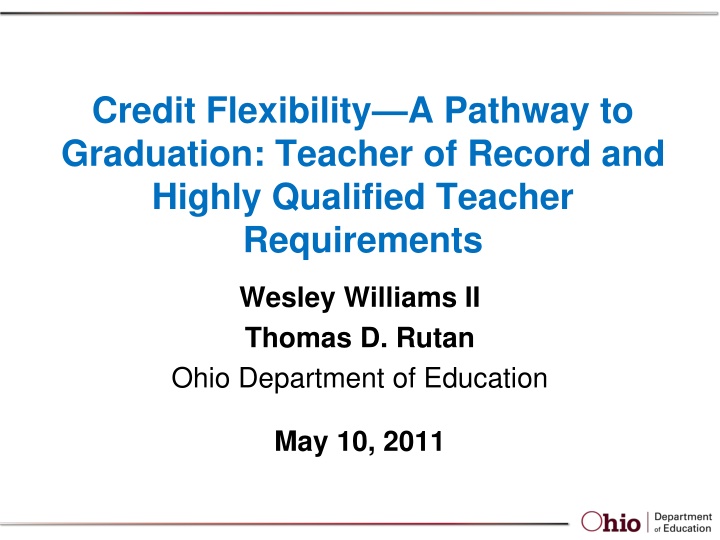 Credit Flexibility—A Pathway to Graduation: Teacher of Record and Highly Qualified Teacher Requirements

Wesley Williams II

Thomas D. Rutan

Ohio Department of Education

May 10, 2011

Ohio | Department of Education